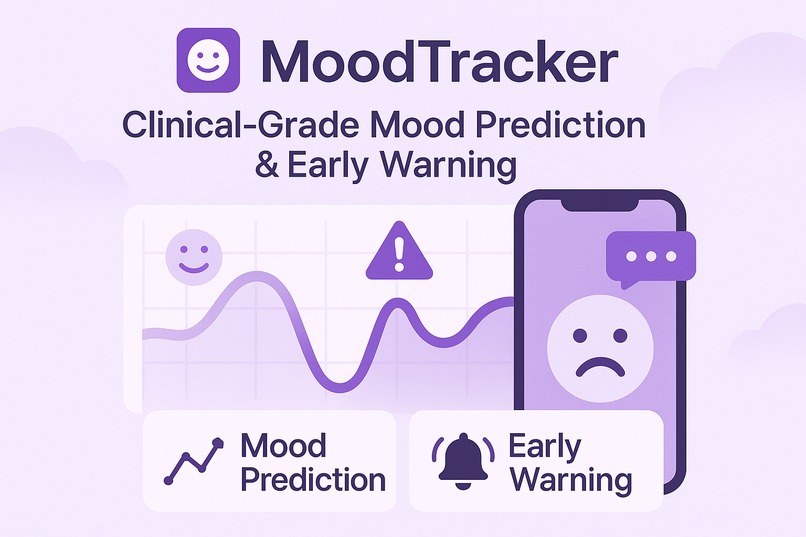 MoodTracker

Clinical-Grade Mood Prediction & Early Warning

Mood Prediction

Early Warning